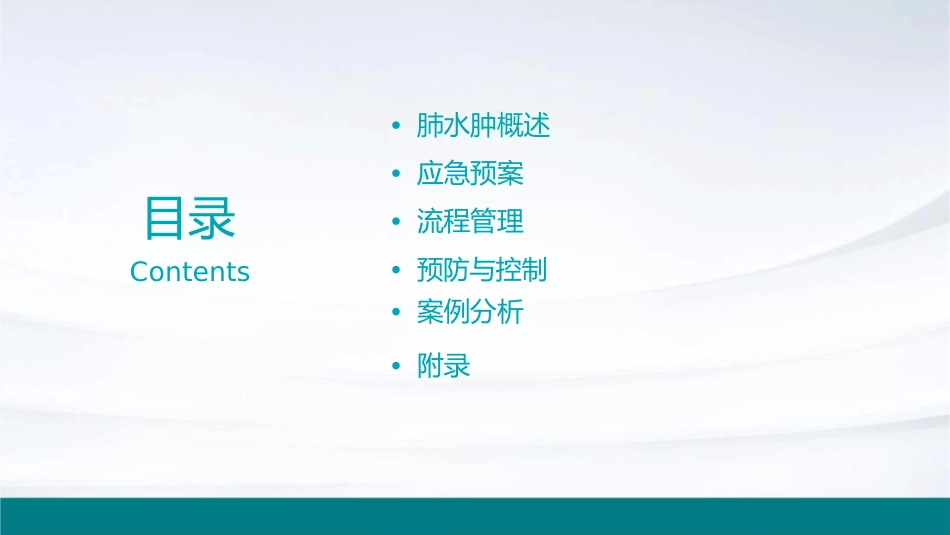 目录
Contents

• 肺水肿概述
• 应急预案
• 流程管理
• 预防与控制
• 案例分析
• 附录